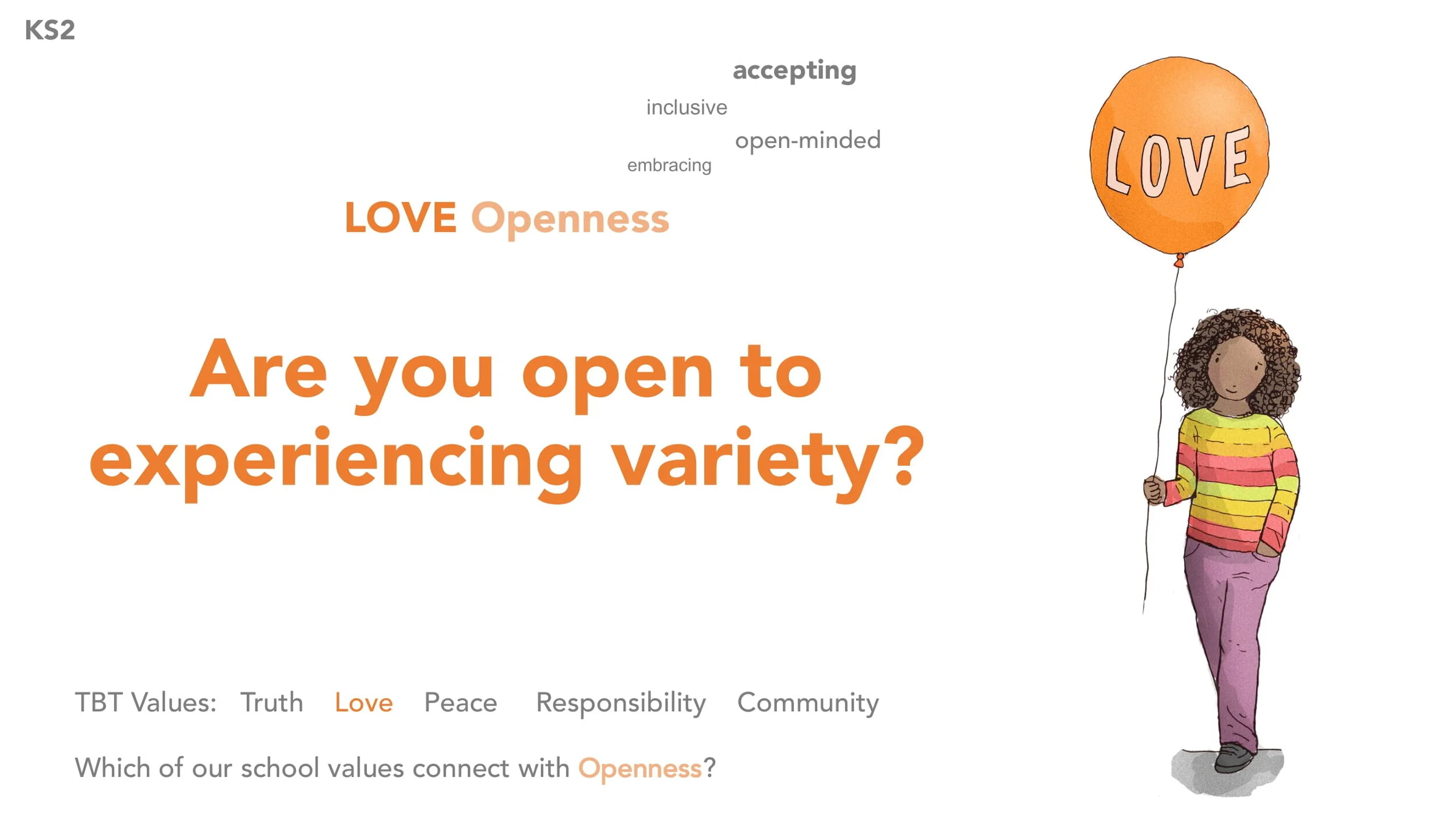 KS2

accepting

inclusive

open-minded

embracing

LOVE Openness

LOVE

Are you open to experiencing variety?

TBT Values: Truth Love Peace Responsibility Community

Which of our school values connect with Openness?